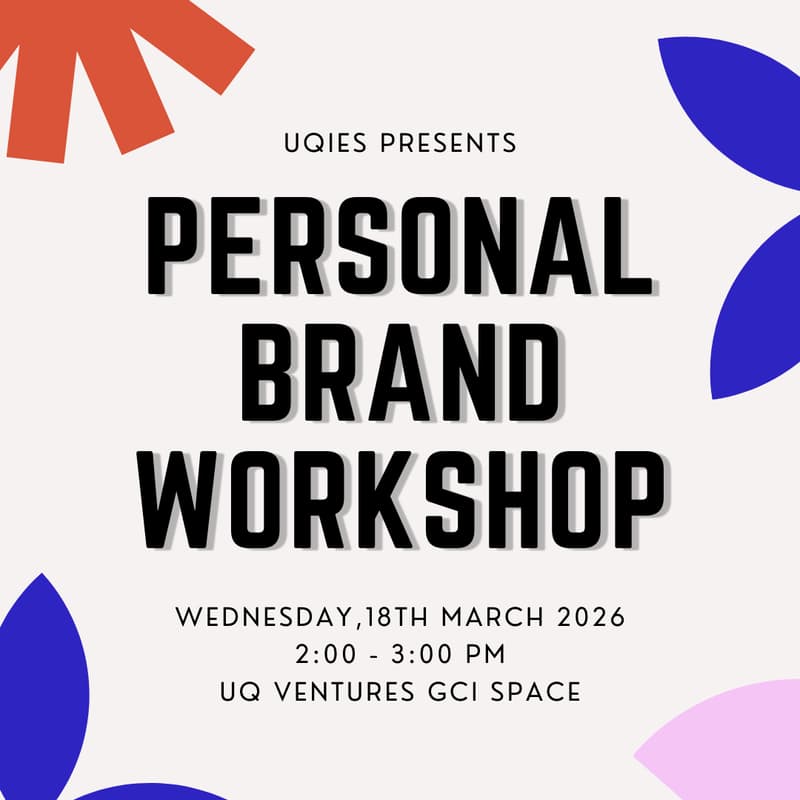 UQIES PRESENTS

PERSONAL BRAND WORKSHOP

WEDNESDAY,18TH MARCH 2026
2:00 - 3:00 PM
UQ VENTURES GCI SPACE